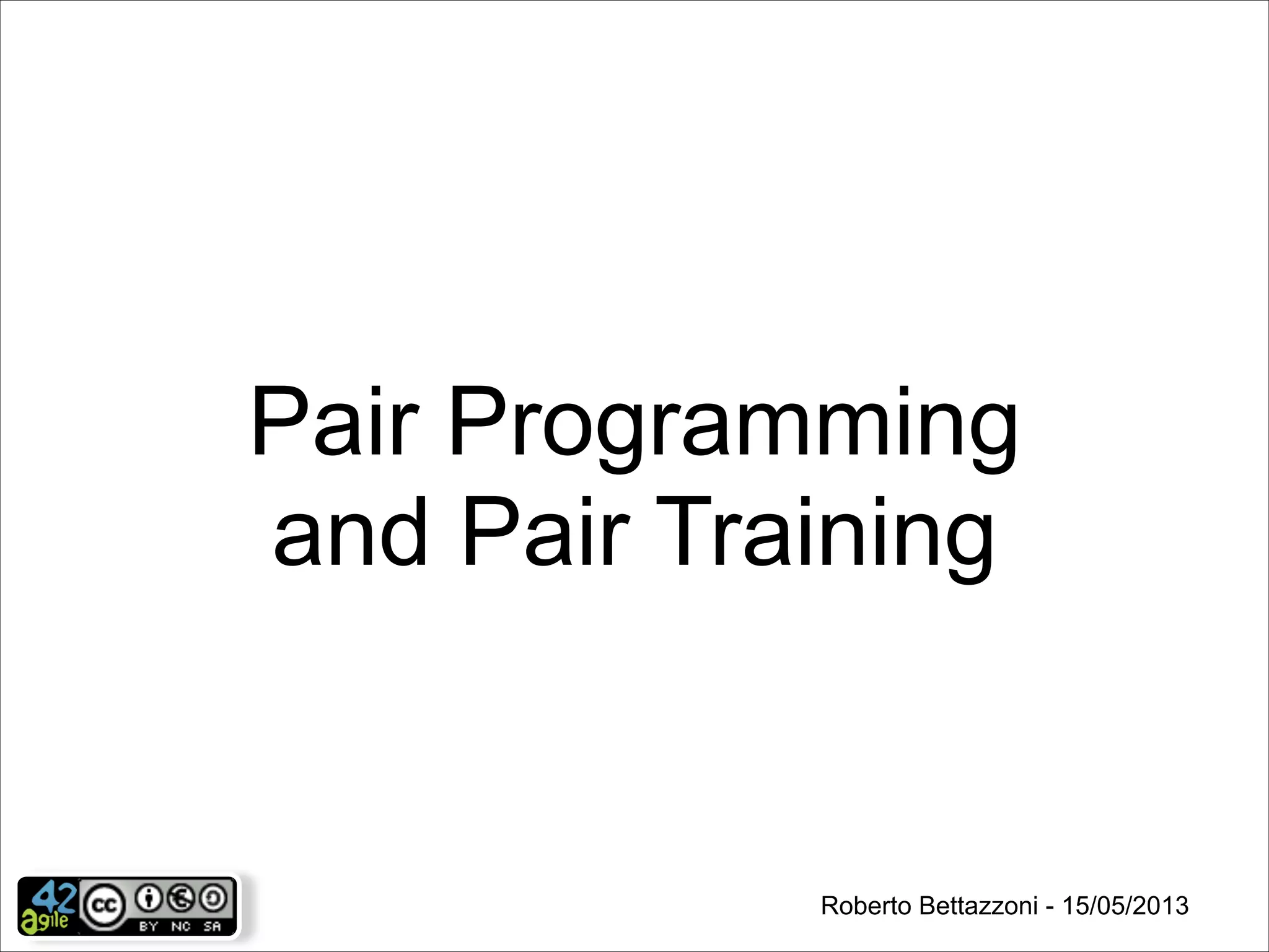 Pair Programming and Pair Training

42 agile cc BY NC SA

Roberto Bettazzoni - 15/05/2013